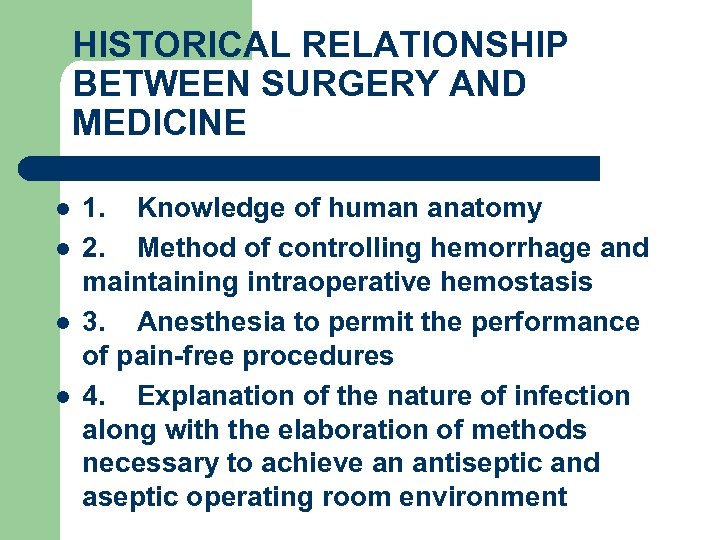 HISTORICAL RELATIONSHIP BETWEEN SURGERY AND MEDICINE

- 1. Knowledge of human anatomy
- 2. Method of controlling hemorrhage and maintaining intraoperative hemostasis
- 3. Anesthesia to permit the performance of pain-free procedures
- 4. Explanation of the nature of infection along with the elaboration of methods necessary to achieve an antiseptic and aseptic operating room environment